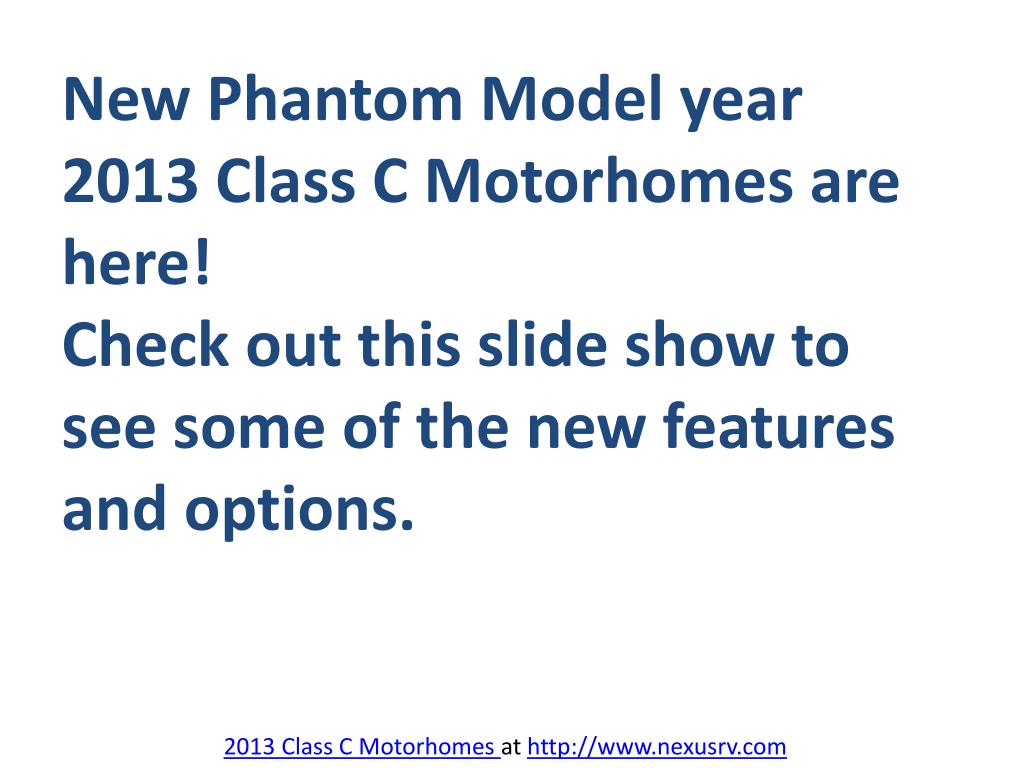 New Phantom Model year 2013 Class C Motorhomes are here!
Check out this slide show to see some of the new features and options.

2013 Class C Motorhomes at http://www.nexusrv.com